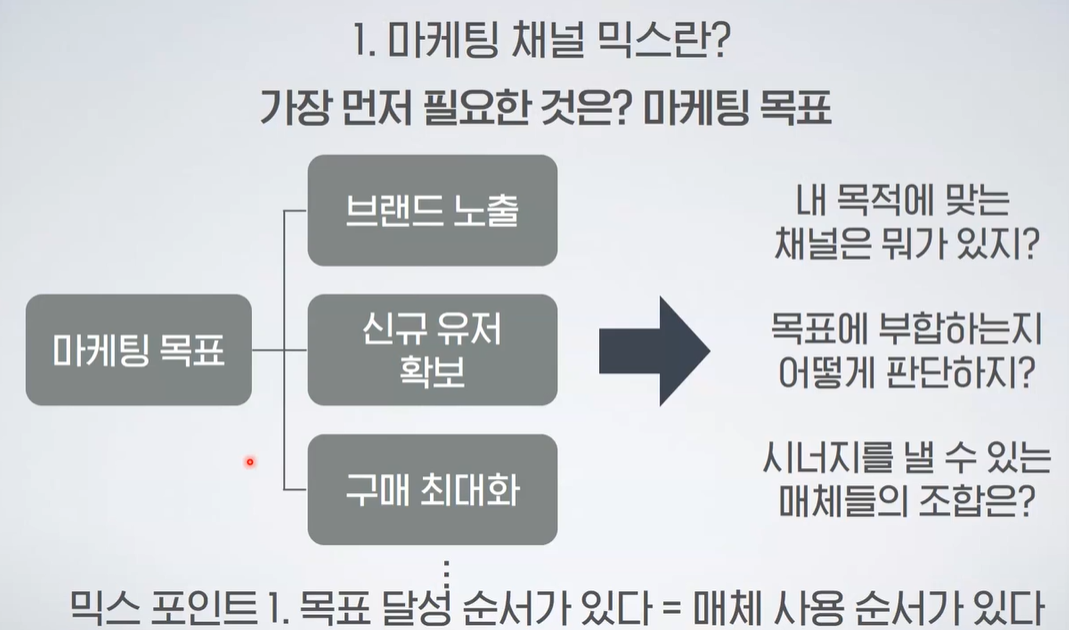 1. 마케팅 채널 믹스란?

가장 먼저 필요한 것은? 마케팅 목표

마케팅 목표

브랜드 노출

신규 유저 확보

구매 최대화

내 목적에 맞는 채널은 뭐가 있지?

목표에 부합하는지 어떻게 판단하지?

시너지를 낼 수 있는 매체들의 조합은?

믹스 포인트 1. 목표 달성 순서가 있다 = 매체 사용 순서가 있다